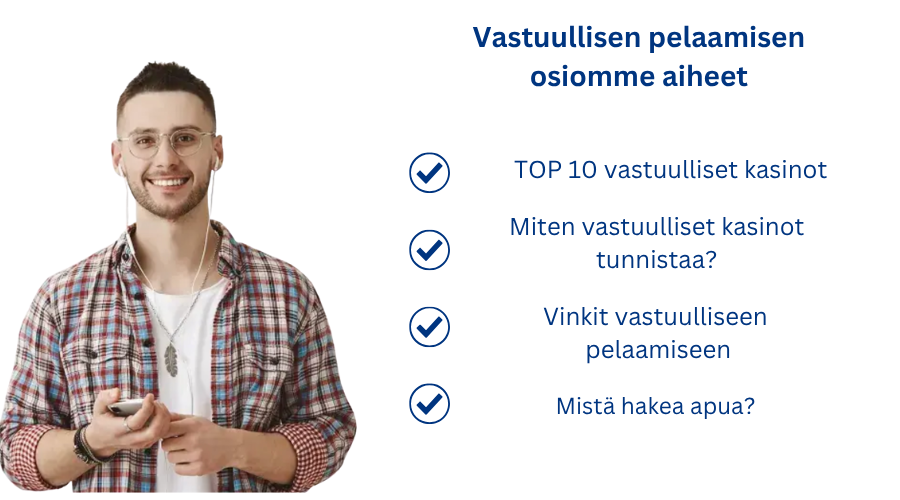 Vastuullisen pelaamisen osiomme aiheet

TOP 10 vastuulliset kasinot

Miten vastuulliset kasinot tunnistaa?

Vinkit vastuulliseen pelaamiseen

Mistä hakea apua?